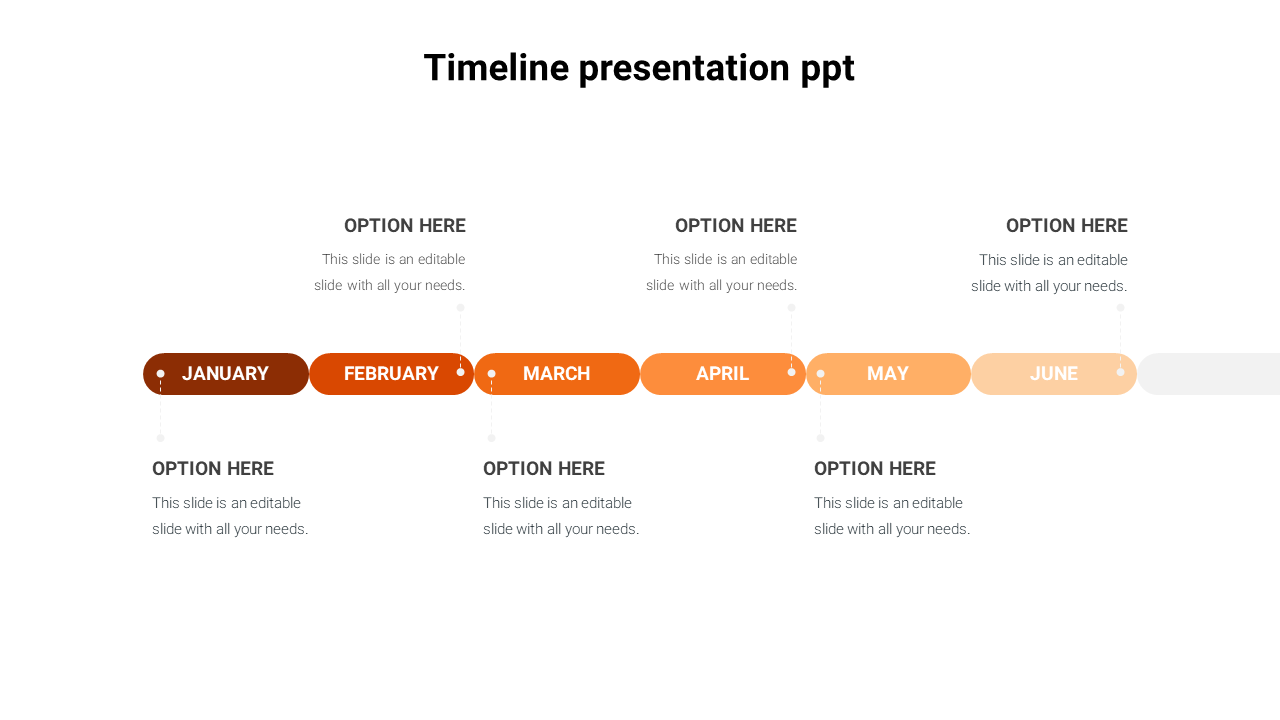 Timeline presentation ppt

OPTION HERE
This slide is an editable slide with all your needs.

OPTION HERE
This slide is an editable slide with all your needs.

OPTION HERE
This slide is an editable slide with all your needs.

JANUARY FEBRUARY MARCH APRIL MAY JUNE

OPTION HERE
This slide is an editable slide with all your needs.

OPTION HERE
This slide is an editable slide with all your needs.

OPTION HERE
This slide is an editable slide with all your needs.